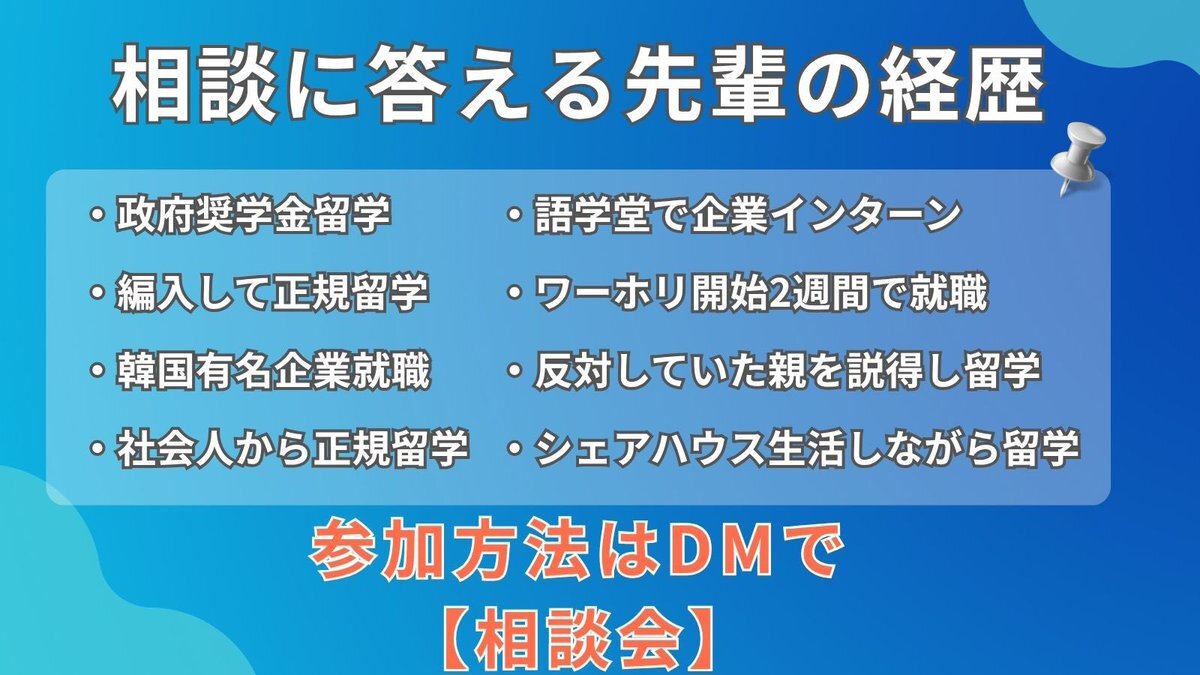 相談に答える先輩の経歴

・政府奨学金留学
・編入して正規留学
・韓国有名企業就職
・社会人から正規留学

・語学堂で企業インターン
・ワーホリ開始2週間で就職
・反対していた親を説得し留学
・シェアハウス生活しながら留学

参加方法はＤＭで
【相談会】